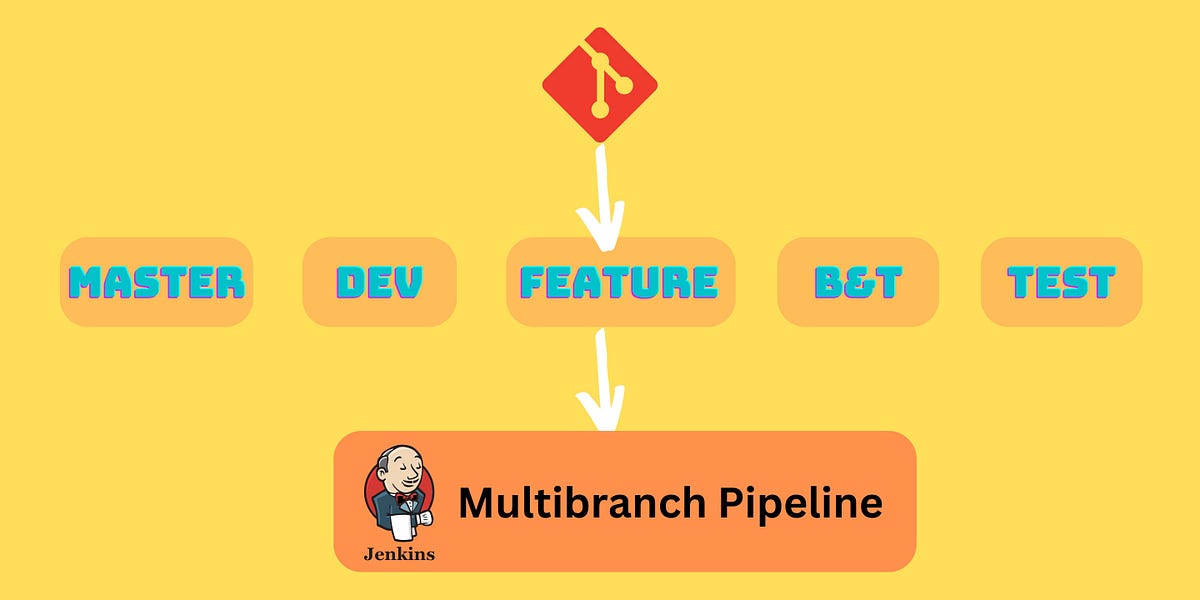 MASTER

DEV

FEATURE

B&T

TEST

Jenkins

Multibranch Pipeline